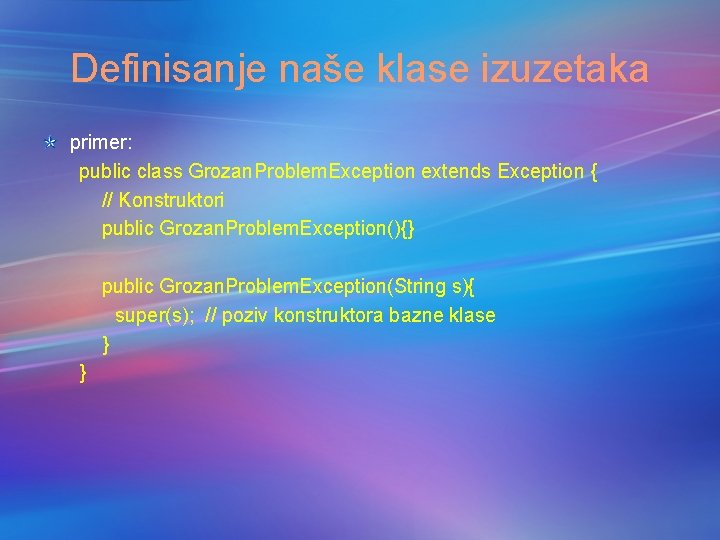 Definisanje naše klase izuzetaka

primer:

public class GrozanProblemException extends Exception {
// Konstruktori
public GrozanProblemException(){}

public GrozanProblemException(String s){
super(s); // poziv konstruktora bazne klase
}
}